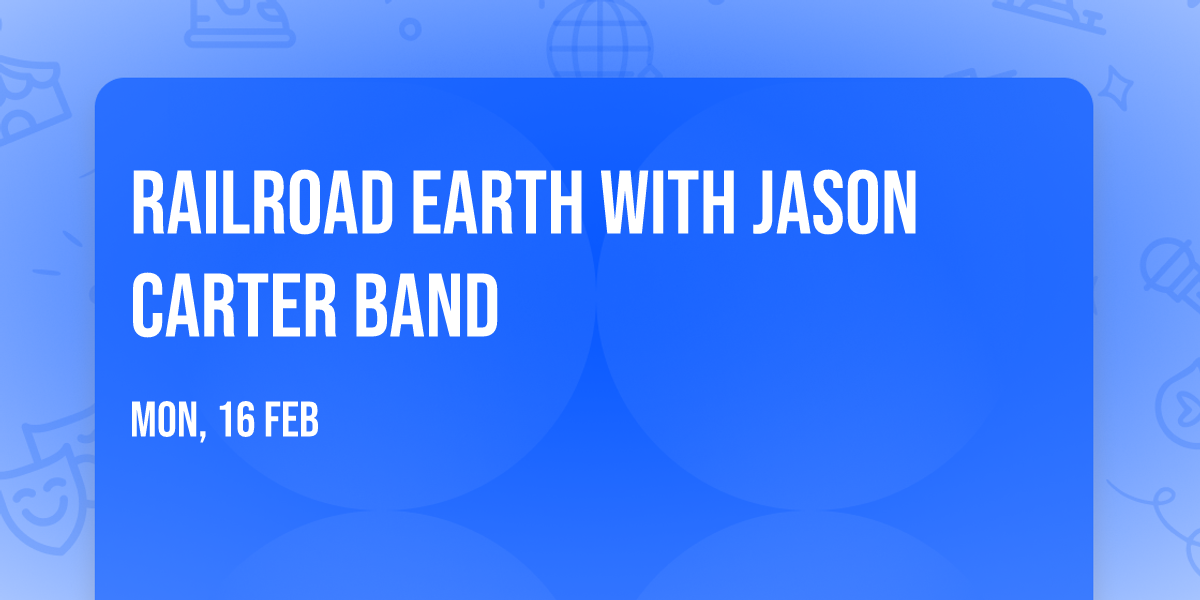 RAILROAD EARTH WITH JASON CARTER BAND

MON, 16 FEB